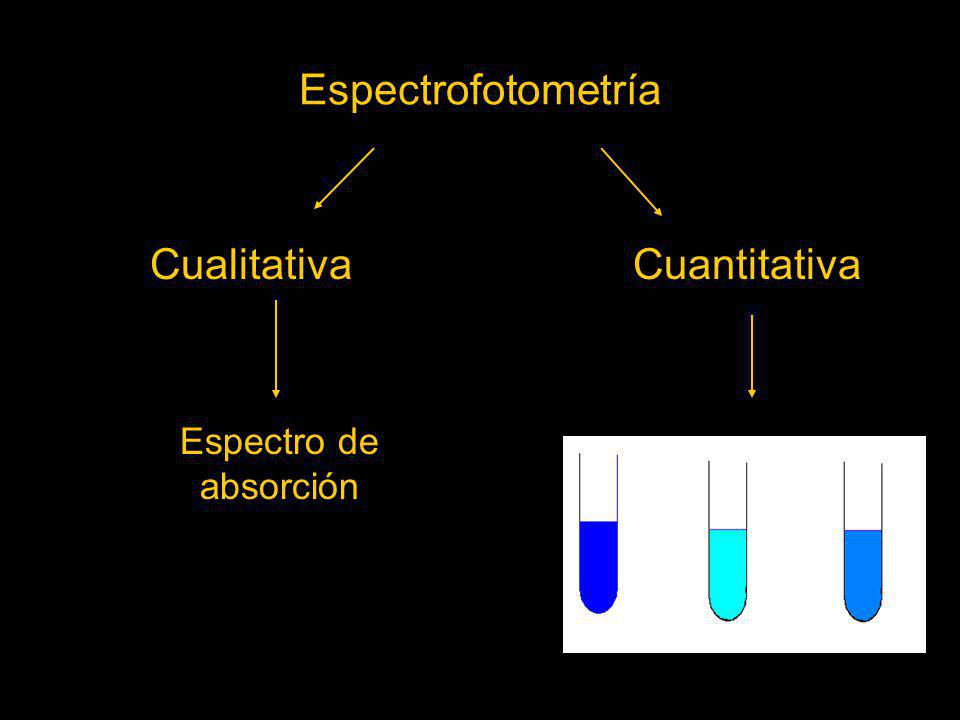 Espectrofotometría

Cualitativa

Cuantitativa

Espectro de absorción